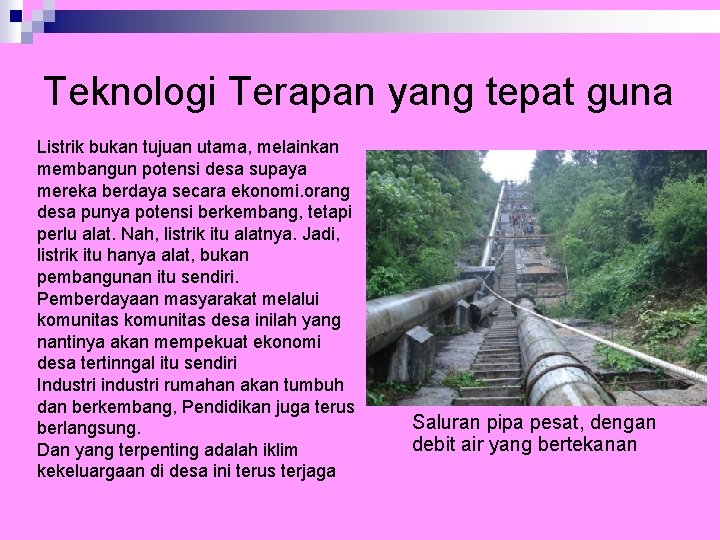 Teknologi Terapan yang tepat guna

Listrik bukan tujuan utama, melainkan membangun potensi desa supaya mereka berdaya secara ekonomi.orang desa punya potensi berkembang, tetapi perlu alat. Nah, listrik itu alatnya. Jadi, listrik itu hanya alat, bukan pembangunan itu sendiri.
Pemberdayaan masyarakat melalui komunitas komunitas desa inilah yang nantinya akan mempekuat ekonomi desa tertinngal itu sendiri
Industri industri rumahan akan tumbuh dan berkembang, Pendidikan juga terus berlangsung.
Dan yang terpenting adalah iklim kekeluargaan di desa ini terus terjaga

Saluran pipa pesat, dengan debit air yang bertekanan